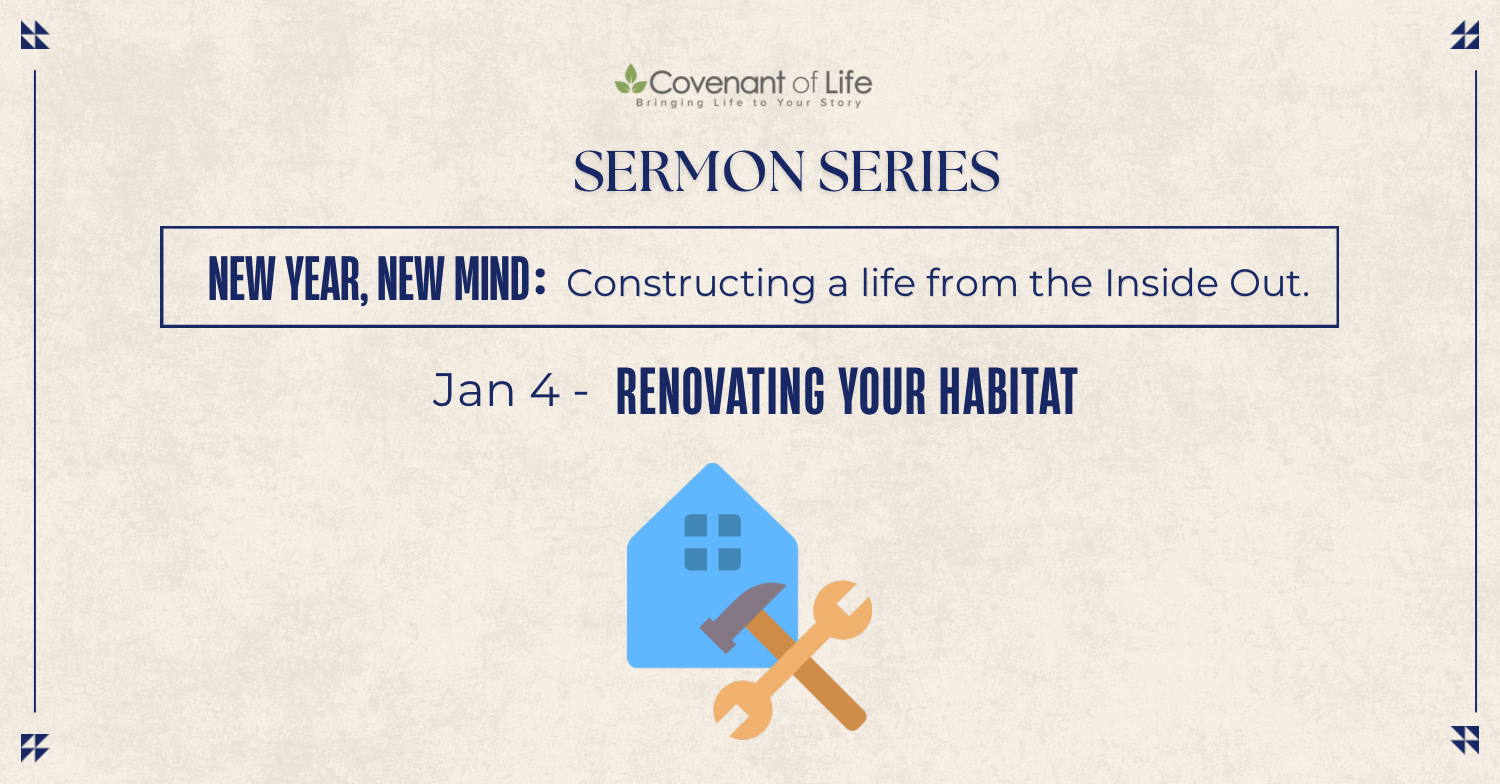 Covenant of Life
Bringing Life to Your Story

SERMON SERIES

NEW YEAR, NEW MIND: Constructing a life from the Inside Out.

Jan 4 - RENOVATING YOUR HABITAT